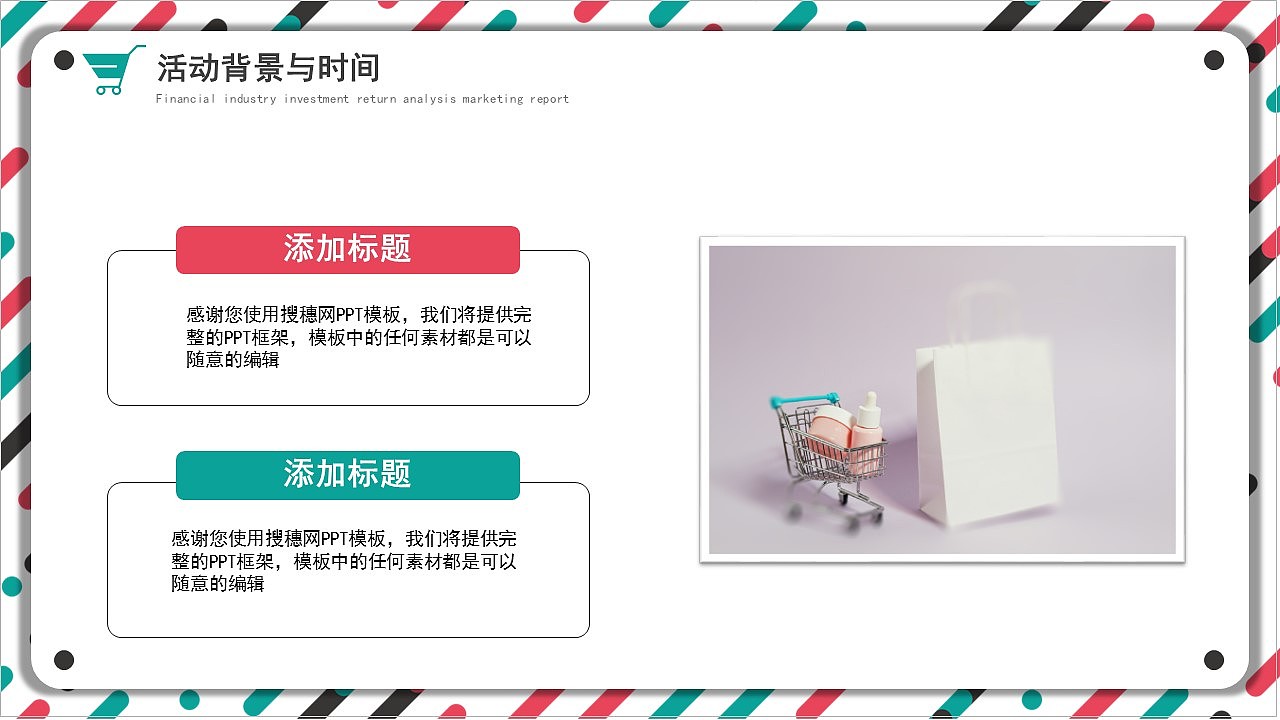 活动背景与时间

Financial industry investment return analysis marketing report

添加标题

感谢您使用搜穗网PPT模板，我们将提供完整的PPT框架，模板中的任何素材都是可以随意的编辑

添加标题

感谢您使用搜穗网PPT模板，我们将提供完整的PPT框架，模板中的任何素材都是可以随意的编辑